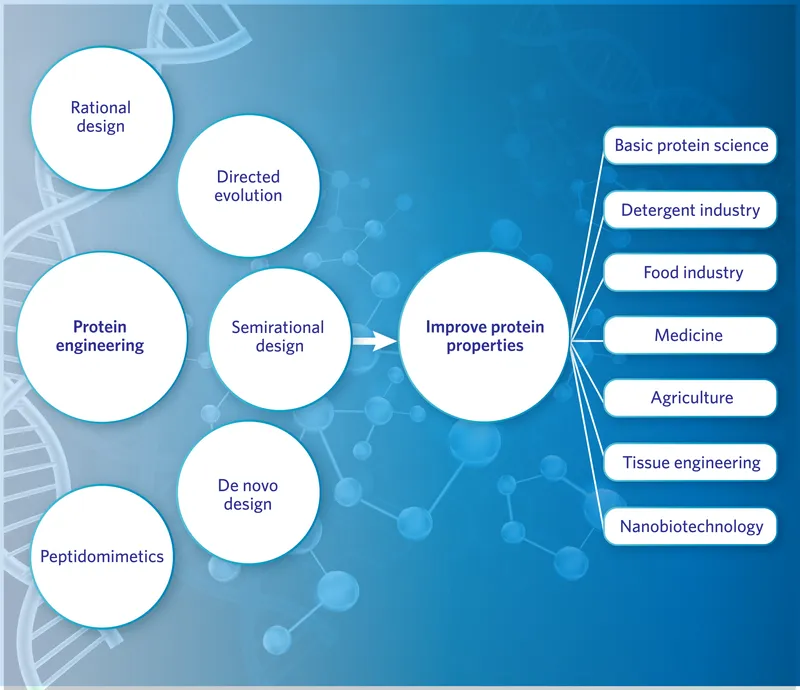 Rational design

Directed evolution

Protein engineering

Semirational design

De novo design

Peptidomimetics

Improve protein properties

Basic protein science

Detergent industry

Food industry

Medicine

Agriculture

Tissue engineering

Nanobiotechnology